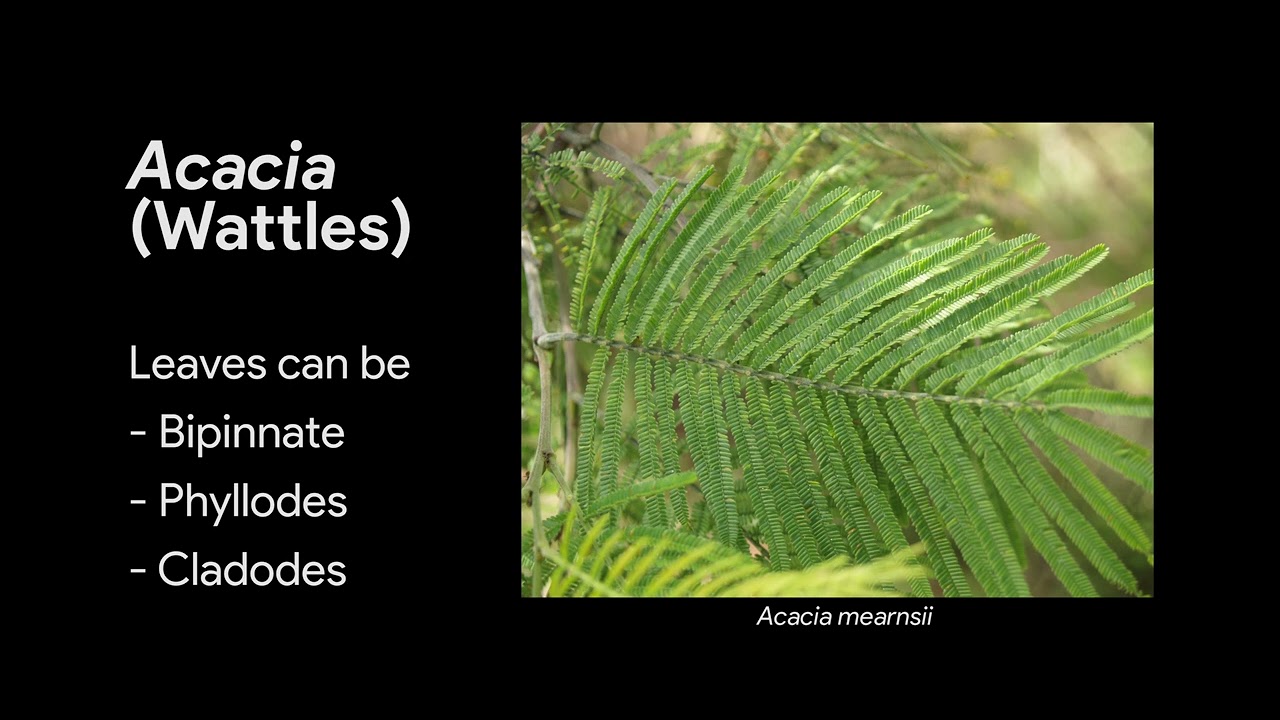 Acacia
(Wattles)

Leaves can be
- Bipinnate
- Phyllodes
- Cladodes

Acacia mearnsii